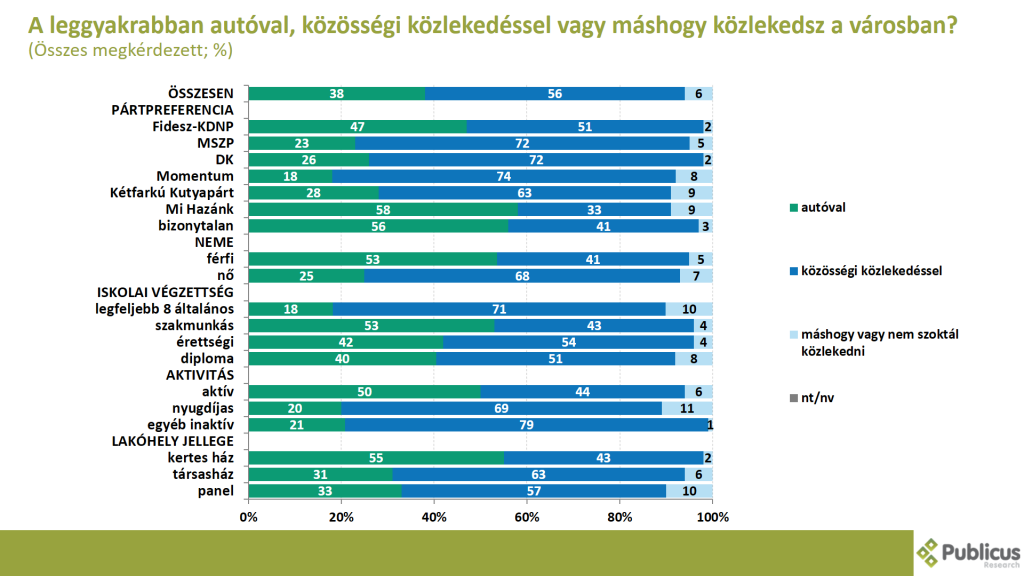 A leggyakrabban autóval, közösségi közlekedéssel vagy máshogy közlekedsz a városban?
(Összes megkérdezett; %)

| | autóval | közösségi közlekedéssel | máshogy vagy nem szoktál közlekedni |
|---|---|---|---|
| ÖSSZESEN | 38 | 56 | 6 |
| PÁRTPREFERENCIA | | | |
| Fidesz-KDNP | 47 | 51 | 2 |
| MSZP | 23 | 72 | 5 |
| DK | 26 | 72 | 2 |
| Momentum | 18 | 74 | 8 |
| Kétfarkú Kutyapárt | 28 | 63 | 9 |
| Mi Hazánk | 58 | 33 | 9 |
| bizonytalan | 56 | 41 | 3 |
| NEME | | | |
| férfi | 53 | 41 | 5 |
| nő | 25 | 68 | 7 |
| ISKOLAI VÉGZETTSÉG | | | |
| legfeljebb 8 általános | 18 | 71 | 10 |
| szakmunkás | 53 | 43 | 4 |
| érettségi | 42 | 54 | 4 |
| diploma | 40 | 51 | 8 |
| AKTIVITÁS | | | |
| aktív | 50 | 44 | 6 |
| nyugdíjas | 20 | 69 | 11 |
| egyéb inaktív | 21 | 79 | 1 |
| LAKÓHELY JELLEGE | | | |
| kertes ház | 55 | 43 | 2 |
| társasház | 31 | 63 | 6 |
| panel | 33 | 57 | 10 |

0% 20% 40% 60% 80% 100%

autóval
közösségi közlekedéssel
máshogy vagy nem szoktál közlekedni
nt/nv

Publicus Research